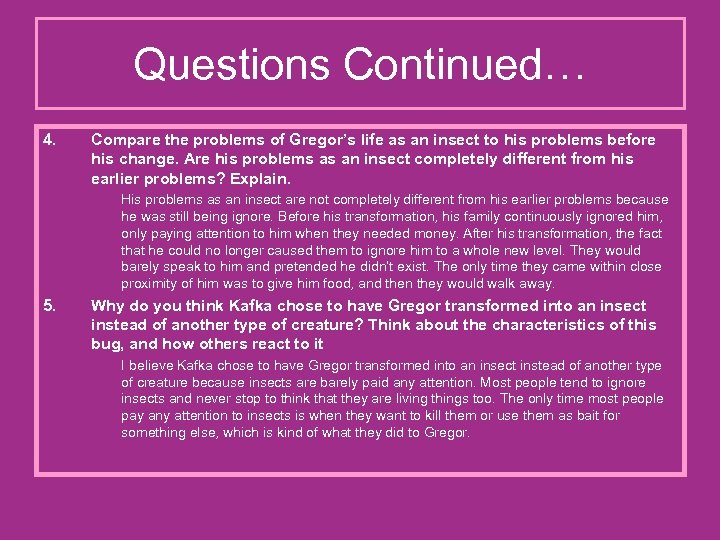 Questions Continued…

4. Compare the problems of Gregor's life as an insect to his problems before his change. Are his problems as an insect completely different from his earlier problems? Explain.

His problems as an insect are not completely different from his earlier problems because he was still being ignore. Before his transformation, his family continuously ignored him, only paying attention to him when they needed money. After his transformation, the fact that he could no longer caused them to ignore him to a whole new level. They would barely speak to him and pretended he didn't exist. The only time they came within close proximity of him was to give him food, and then they would walk away.

5. Why do you think Kafka chose to have Gregor transformed into an insect instead of another type of creature? Think about the characteristics of this bug, and how others react to it

I believe Kafka chose to have Gregor transformed into an insect instead of another type of creature because insects are barely paid any attention. Most people tend to ignore insects and never stop to think that they are living things too. The only time most people pay any attention to insects is when they want to kill them or use them as bait for something else, which is kind of what they did to Gregor.